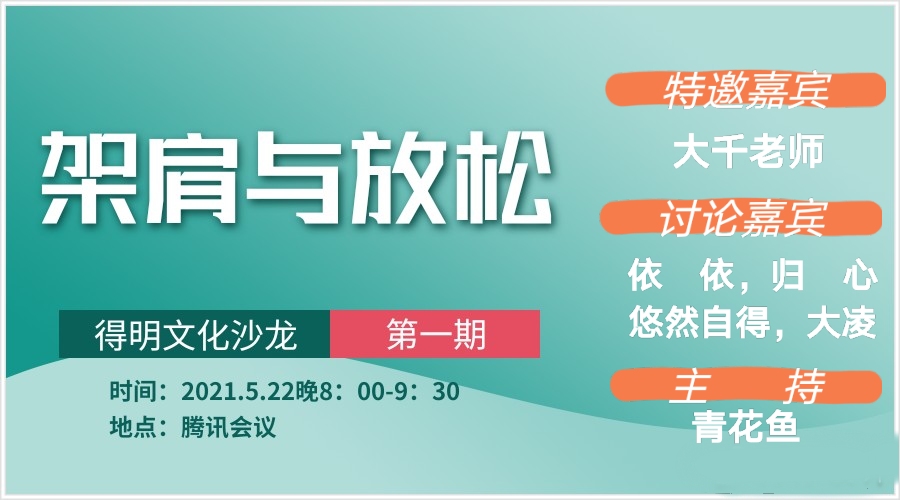 架肩与放松

得明文化沙龙 第一期

时间：2021.5.22晚8：00-9：30
地点：腾讯会议

特邀嘉宾
大千老师

讨论嘉宾
依 依，归 心
悠然自得，大凌

主 持
青花鱼